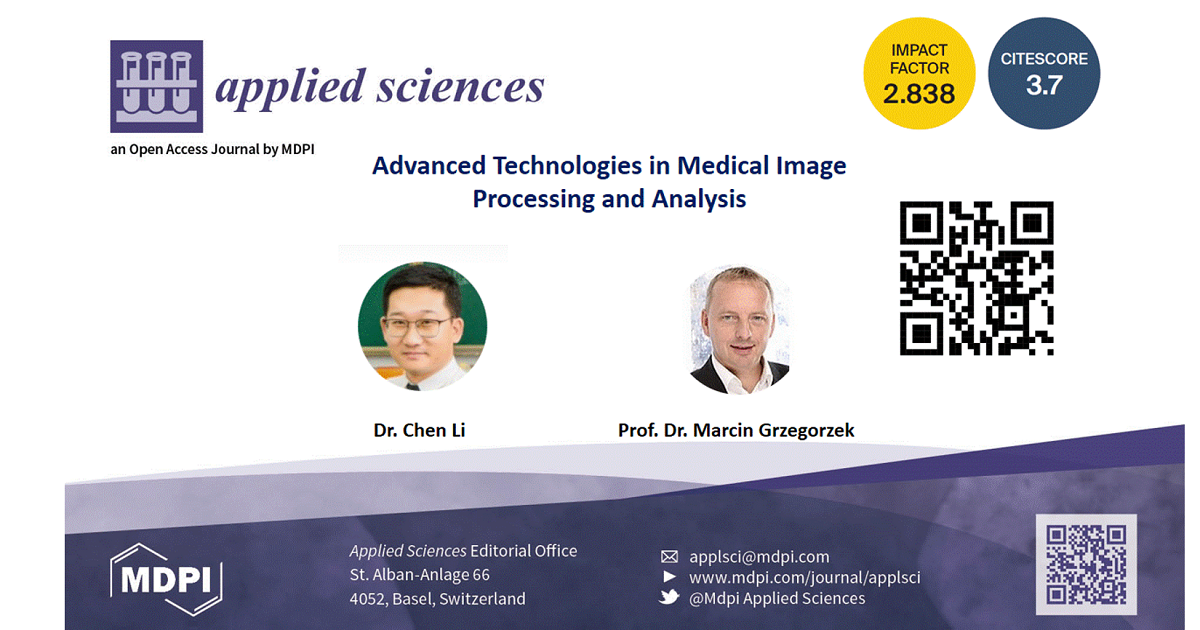 applied sciences

an Open Access Journal by MDPI

IMPACT FACTOR
2.838

CITESCORE
3.7

Advanced Technologies in Medical Image Processing and Analysis

Dr. Chen Li

Prof. Dr. Marcin Grzegorzek

MDPI

Applied Sciences Editorial Office
St. Alban-Anlage 66
4052, Basel, Switzerland

applsci@mdpi.com
www.mdpi.com/journal/applsci
@Mdpi Applied Sciences